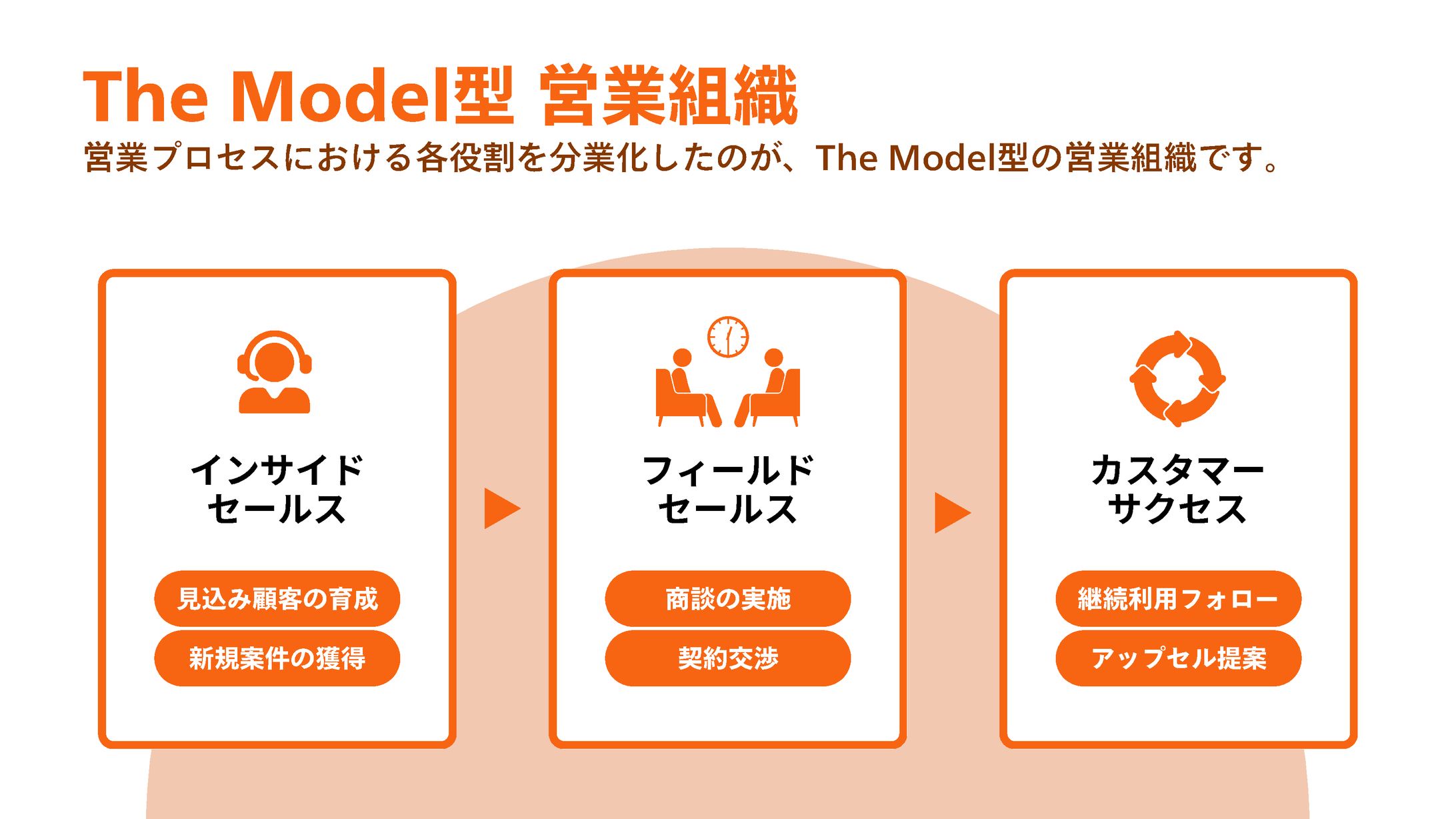 The Model型 営業組織

営業プロセスにおける各役割を分業化したのが、The Model型の営業組織です。

インサイド
セールス

見込み顧客の育成

新規案件の獲得

フィールド
セールス

商談の実施

契約交渉

カスタマー
サクセス

継続利用フォロー

アップセル提案